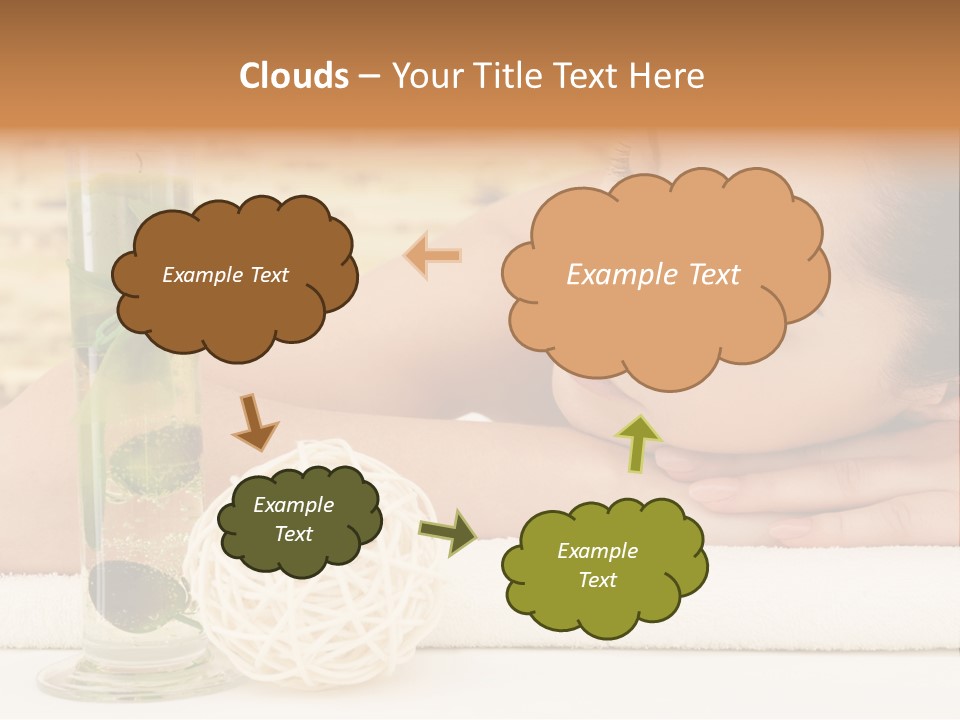 Clouds – Your Title Text Here

Example Text

Example Text

Example Text

Example Text